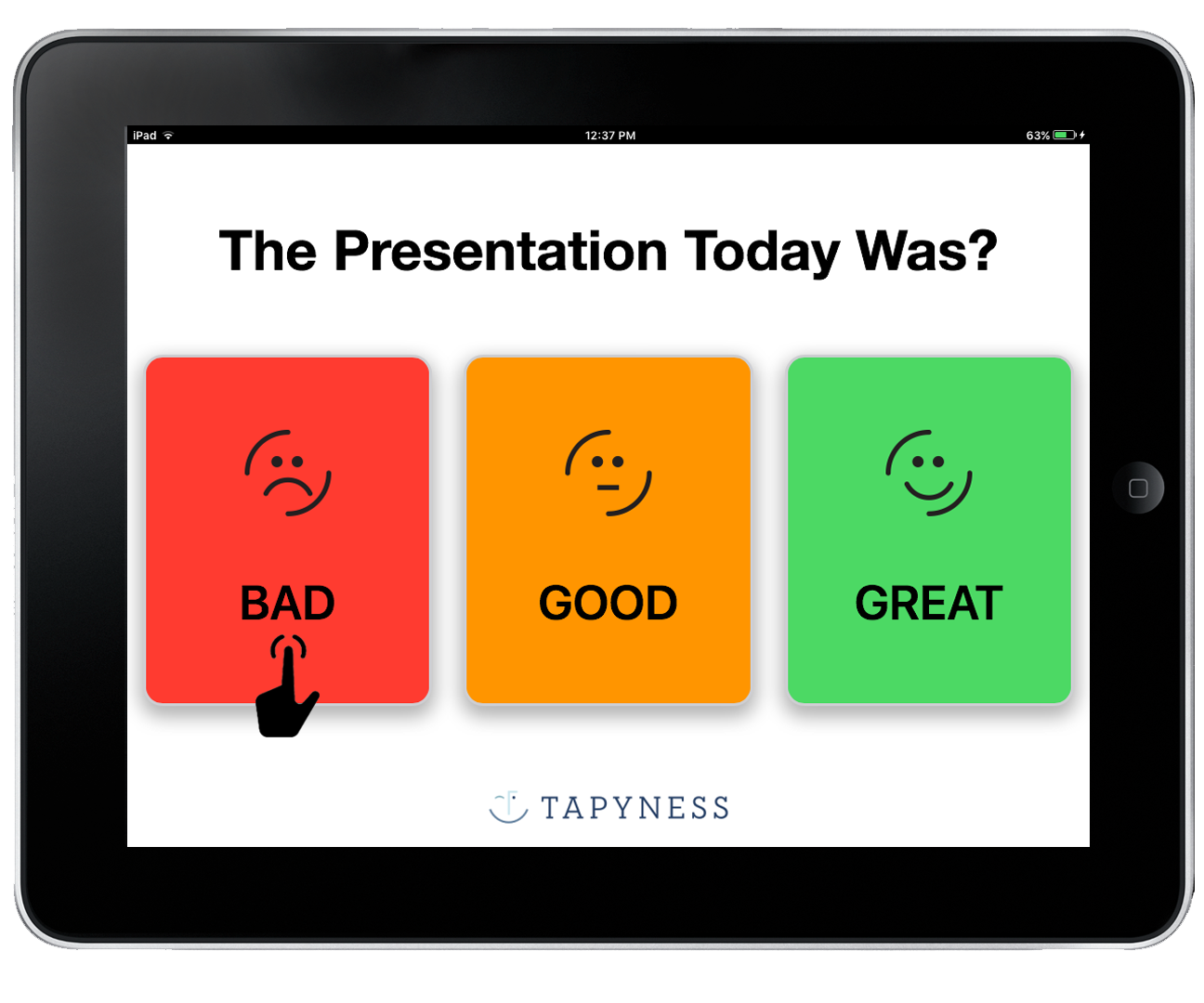 iPad 12:37 PM 63%

The Presentation Today Was?

BAD

GOOD

GREAT

TAPYNESS